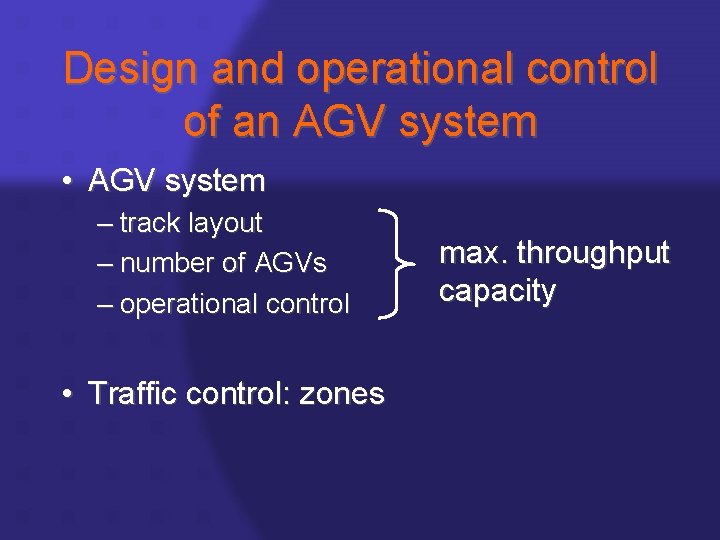 Design and operational control of an AGV system

• AGV system
– track layout
– number of AGVs
– operational control

max. throughput capacity

• Traffic control: zones